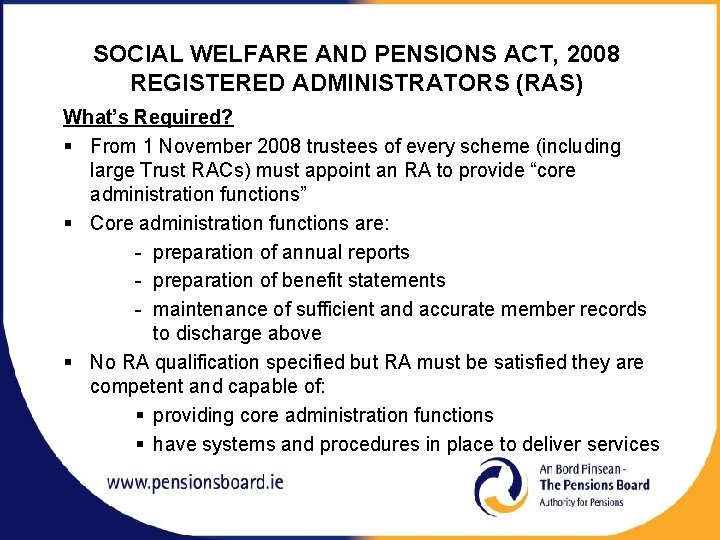 SOCIAL WELFARE AND PENSIONS ACT, 2008
REGISTERED ADMINISTRATORS (RAS)

What's Required?

▪ From 1 November 2008 trustees of every scheme (including large Trust RACs) must appoint an RA to provide "core administration functions"

▪ Core administration functions are:
- preparation of annual reports
- preparation of benefit statements
- maintenance of sufficient and accurate member records to discharge above

▪ No RA qualification specified but RA must be satisfied they are competent and capable of:
▪ providing core administration functions
▪ have systems and procedures in place to deliver services

www.pensionsboard.ie

An Bord Pinsean -
The Pensions Board
Authority for Pensions